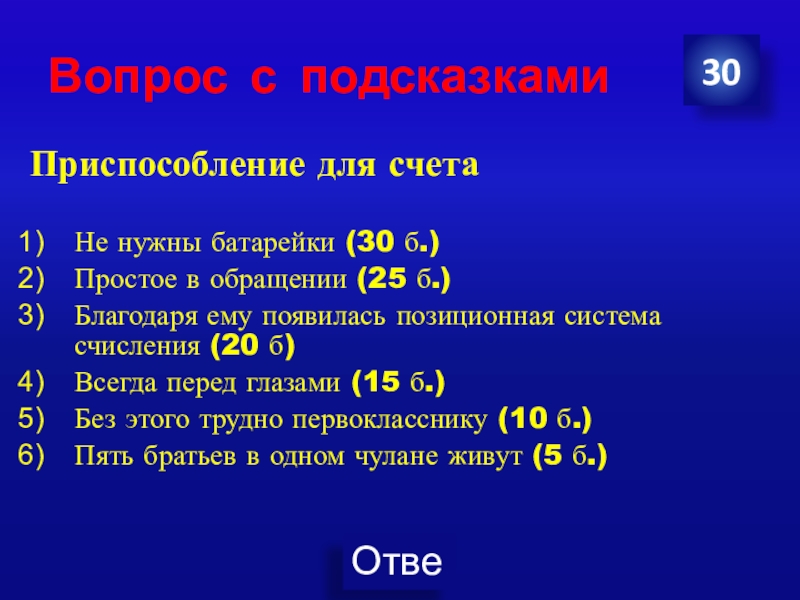 Вопрос с подсказками

30

Приспособление для счета

1) Не нужны батарейки (30 б.)
2) Простое в обращении (25 б.)
3) Благодаря ему появилась позиционная система счисления (20 б)
4) Всегда перед глазами (15 б.)
5) Без этого трудно первокласснику (10 б.)
6) Пять братьев в одном чулане живут (5 б.)

Отве